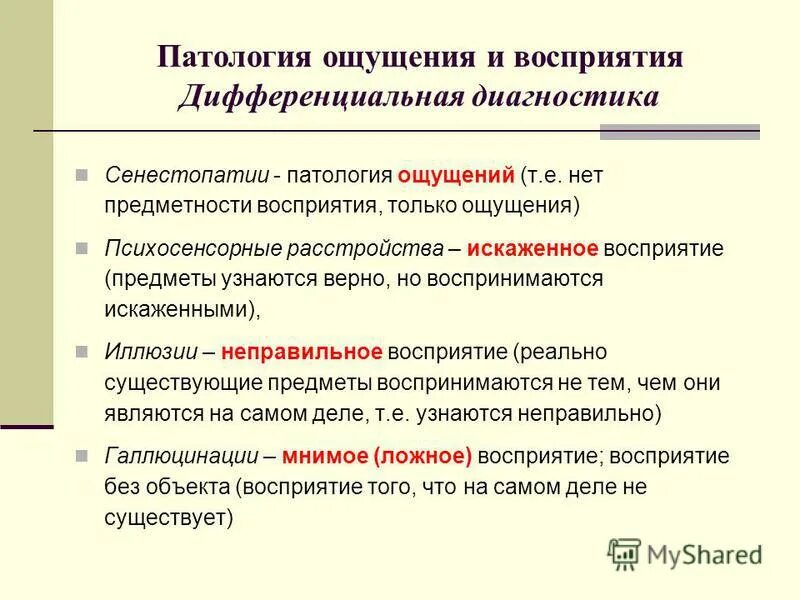 Патология ощущения и восприятия
Дифференциальная диагностика

Сенестопатии - патология ощущений (т.е. нет предметности восприятия, только ощущения)

Психосенсорные расстройства – искаженное восприятие (предметы узнаются верно, но воспринимаются искаженными),

Иллюзии – неправильное восприятие (реально существующие предметы воспринимаются не тем, чем они являются на самом деле, т.е. узнаются неправильно)

Галлюцинации – мнимое (ложное) восприятие; восприятие без объекта (восприятие того, что на самом деле не существует)

MyShared